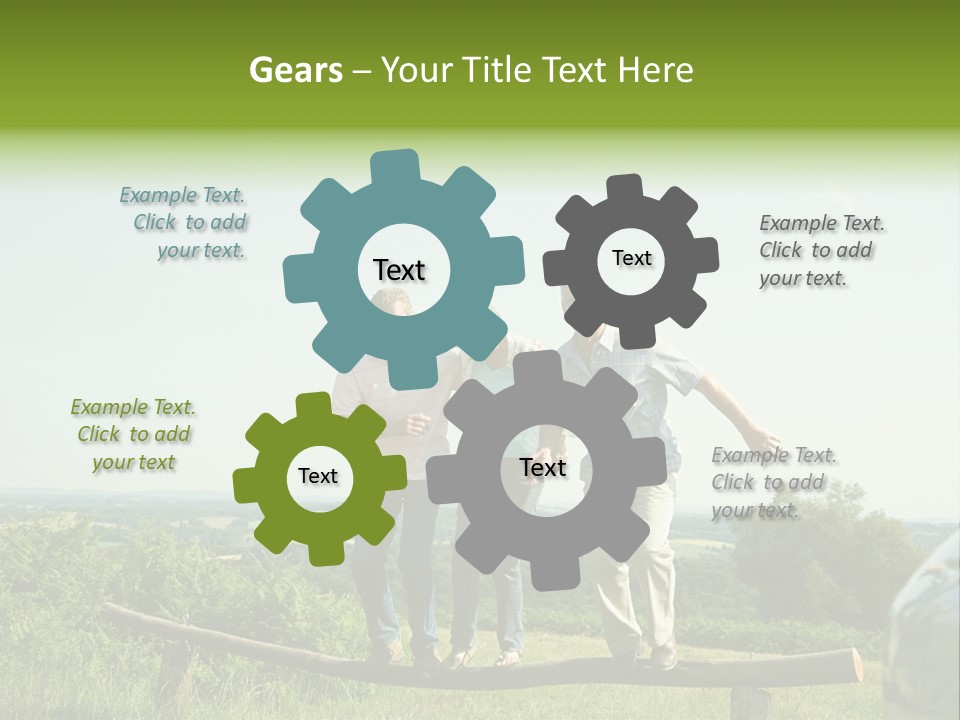 Gears – Your Title Text Here

Example Text. Click to add your text.

Text

Text

Example Text. Click to add your text.

Example Text. Click to add your text

Text

Text

Example Text. Click to add your text.